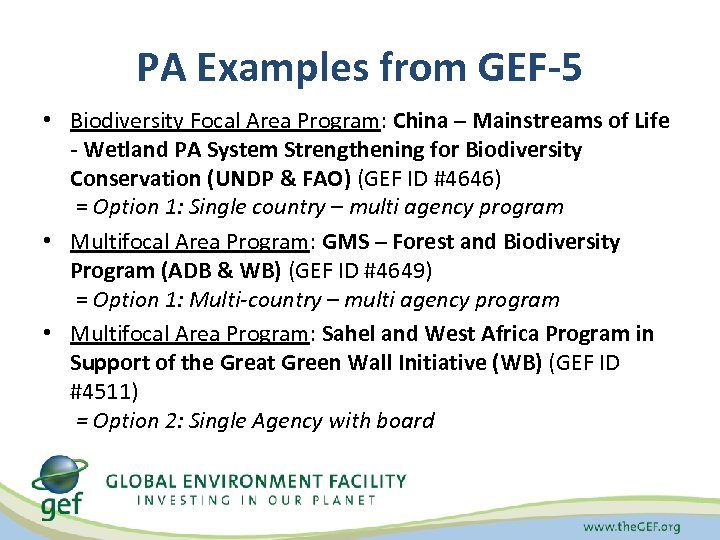 PA Examples from GEF-5

• Biodiversity Focal Area Program: China – Mainstreams of Life - Wetland PA System Strengthening for Biodiversity Conservation (UNDP & FAO) (GEF ID #4646)
= Option 1: Single country – multi agency program

• Multifocal Area Program: GMS – Forest and Biodiversity Program (ADB & WB) (GEF ID #4649)
= Option 1: Multi-country – multi agency program

• Multifocal Area Program: Sahel and West Africa Program in Support of the Great Green Wall Initiative (WB) (GEF ID #4511)
= Option 2: Single Agency with board

gef
GLOBAL ENVIRONMENT FACILITY
INVESTING IN OUR PLANET

www.theGEF.org